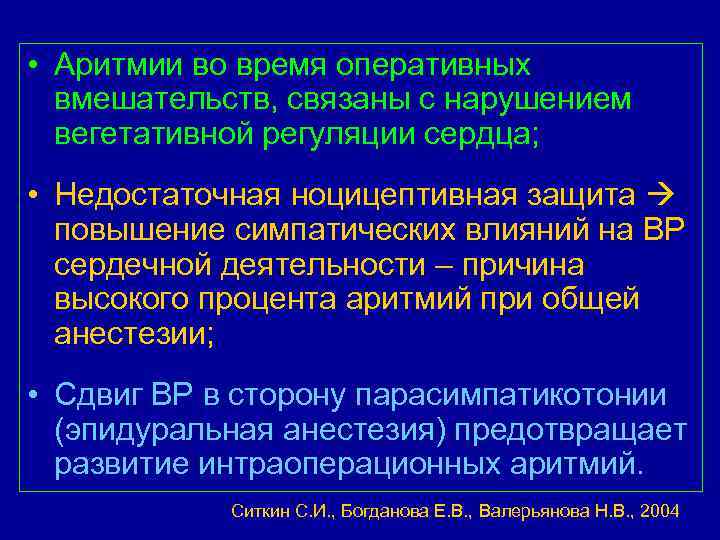 • Аритмии во время оперативных вмешательств, связаны с нарушением вегетативной регуляции сердца;

• Недостаточная ноцицептивная защита → повышение симпатических влияний на ВР сердечной деятельности – причина высокого процента аритмий при общей анестезии;

• Сдвиг ВР в сторону парасимпатикотонии (эпидуральная анестезия) предотвращает развитие интраоперационных аритмий.

Ситкин С.И., Богданова Е.В., Валерьянова Н.В., 2004